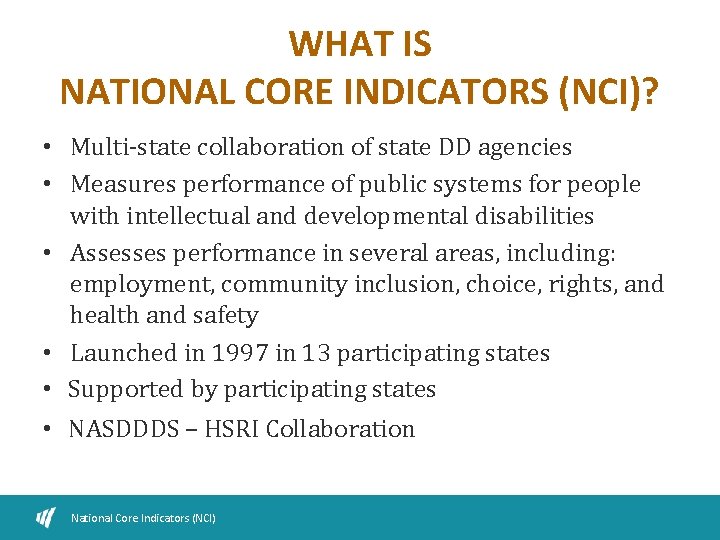 WHAT IS
NATIONAL CORE INDICATORS (NCI)?

• Multi-state collaboration of state DD agencies
• Measures performance of public systems for people with intellectual and developmental disabilities
• Assesses performance in several areas, including: employment, community inclusion, choice, rights, and health and safety
• Launched in 1997 in 13 participating states
• Supported by participating states
• NASDDDS – HSRI Collaboration

National Core Indicators (NCI)